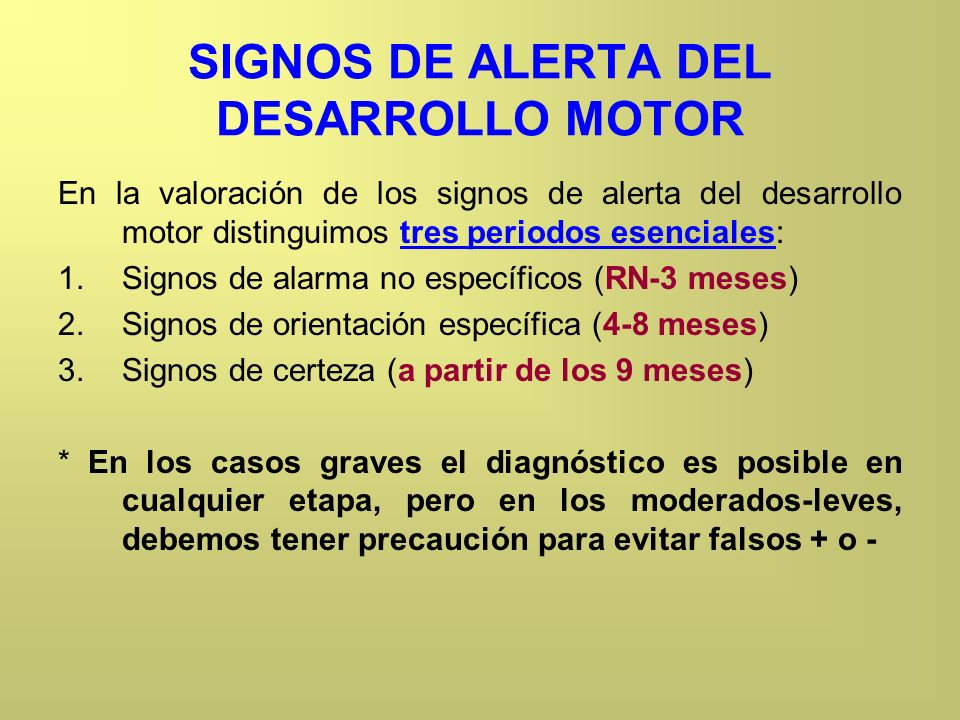 SIGNOS DE ALERTA DEL DESARROLLO MOTOR

En la valoración de los signos de alerta del desarrollo motor distinguimos tres periodos esenciales:

1. Signos de alarma no específicos (RN-3 meses)
2. Signos de orientación específica (4-8 meses)
3. Signos de certeza (a partir de los 9 meses)

* En los casos graves el diagnóstico es posible en cualquier etapa, pero en los moderados-leves, debemos tener precaución para evitar falsos + o -